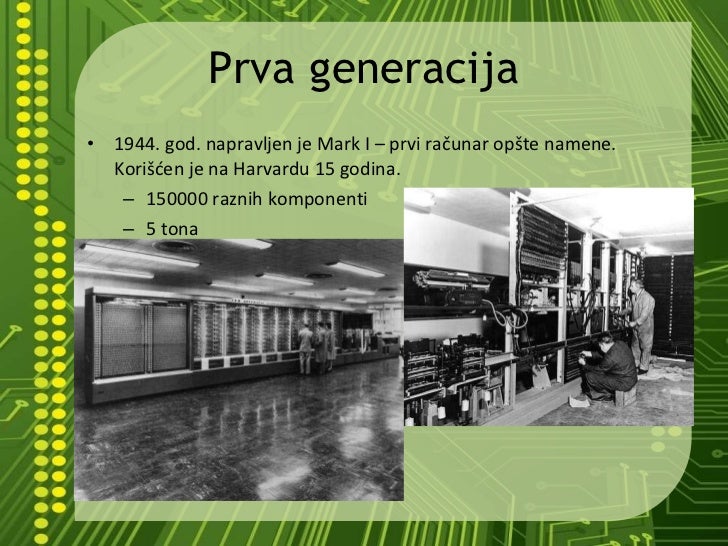 Prva generacija

• 1944. god. napravljen je Mark I – prvi računar opšte namene. Korišćen je na Harvardu 15 godina.
  – 150000 raznih komponenti
  – 5 tona